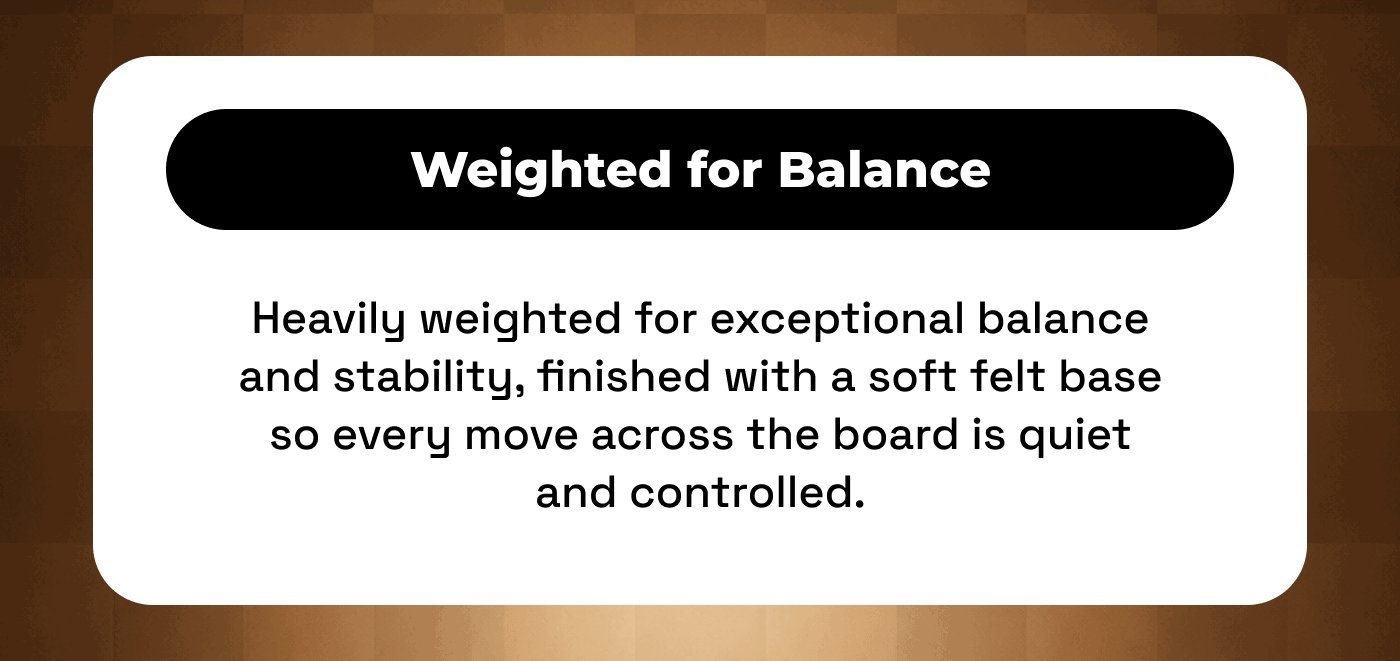 Weighted for Balance

Heavily weighted for exceptional balance and stability, finished with a soft felt base so every move across the board is quiet and controlled.